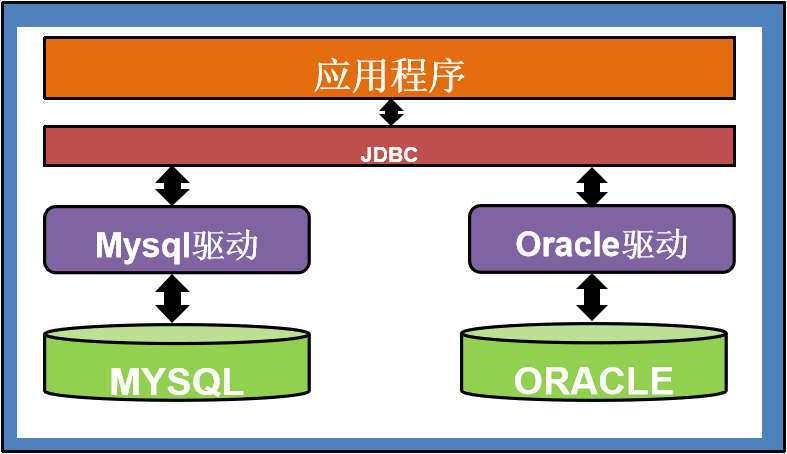 应用程序

JDBC

Mysql驱动

Oracle驱动

MYSQL

ORACLE